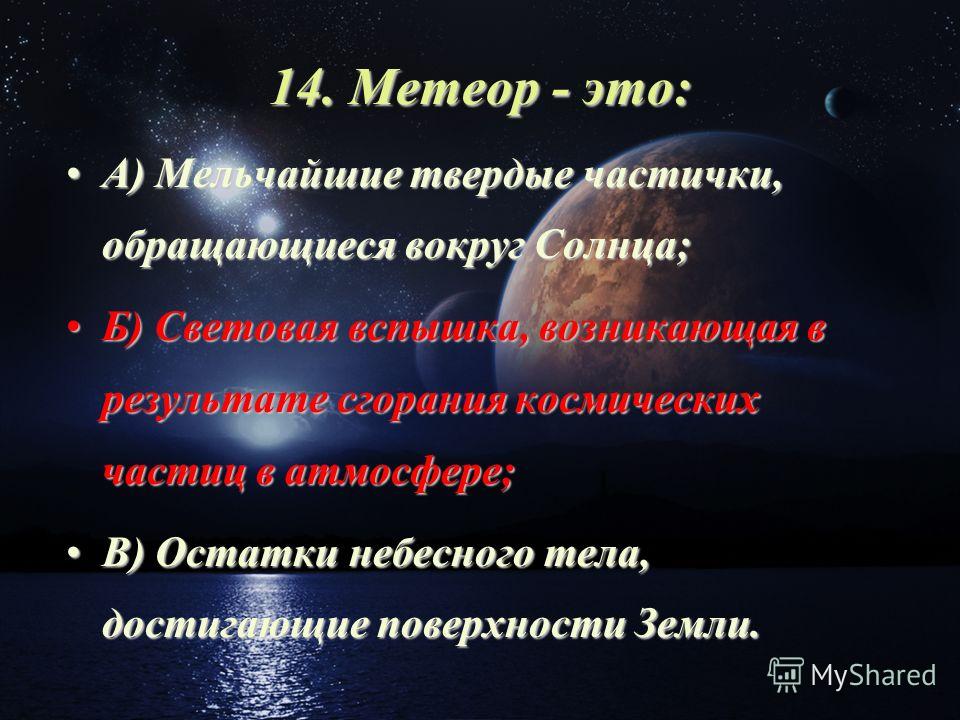 14. Метеор - это:

• А) Мельчайшие твердые частички, обращающиеся вокруг Солнца;

• Б) Световая вспышка, возникающая в результате сгорания космических частиц в атмосфере;

• В) Остатки небесного тела, достигающие поверхности Земли.

MyShared